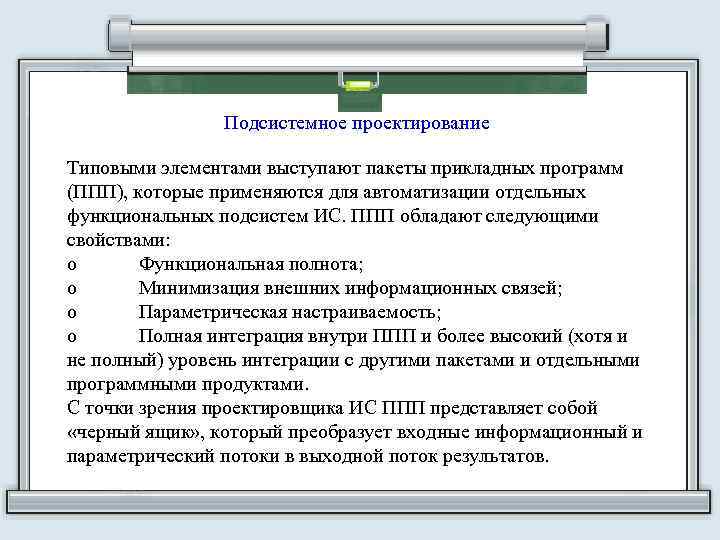 Подсистемное проектирование

Типовыми элементами выступают пакеты прикладных программ (ППП), которые применяются для автоматизации отдельных функциональных подсистем ИС. ППП обладают следующими свойствами:
o Функциональная полнота;
o Минимизация внешних информационных связей;
o Параметрическая настраиваемость;
o Полная интеграция внутри ППП и более высокий (хотя и не полный) уровень интеграции с другими пакетами и отдельными программными продуктами.
С точки зрения проектировщика ИС ППП представляет собой «черный ящик», который преобразует входные информационный и параметрический потоки в выходной поток результатов.